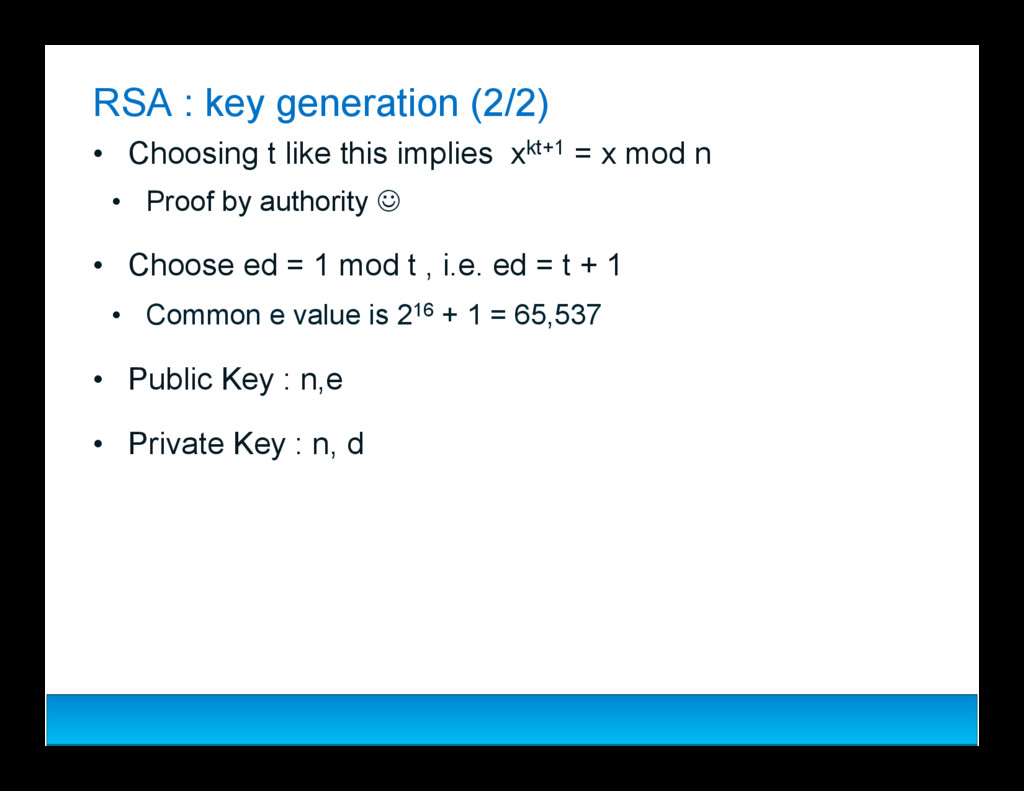 RSA : key generation (2/2)

• Choosing t like this implies $x^{kt+1}$ = x mod n

• Proof by authority ☺

• Choose ed = 1 mod t , i.e. ed = t + 1

• Common e value is $2^{16}$ + 1 = 65,537

• Public Key : n,e

• Private Key : n, d